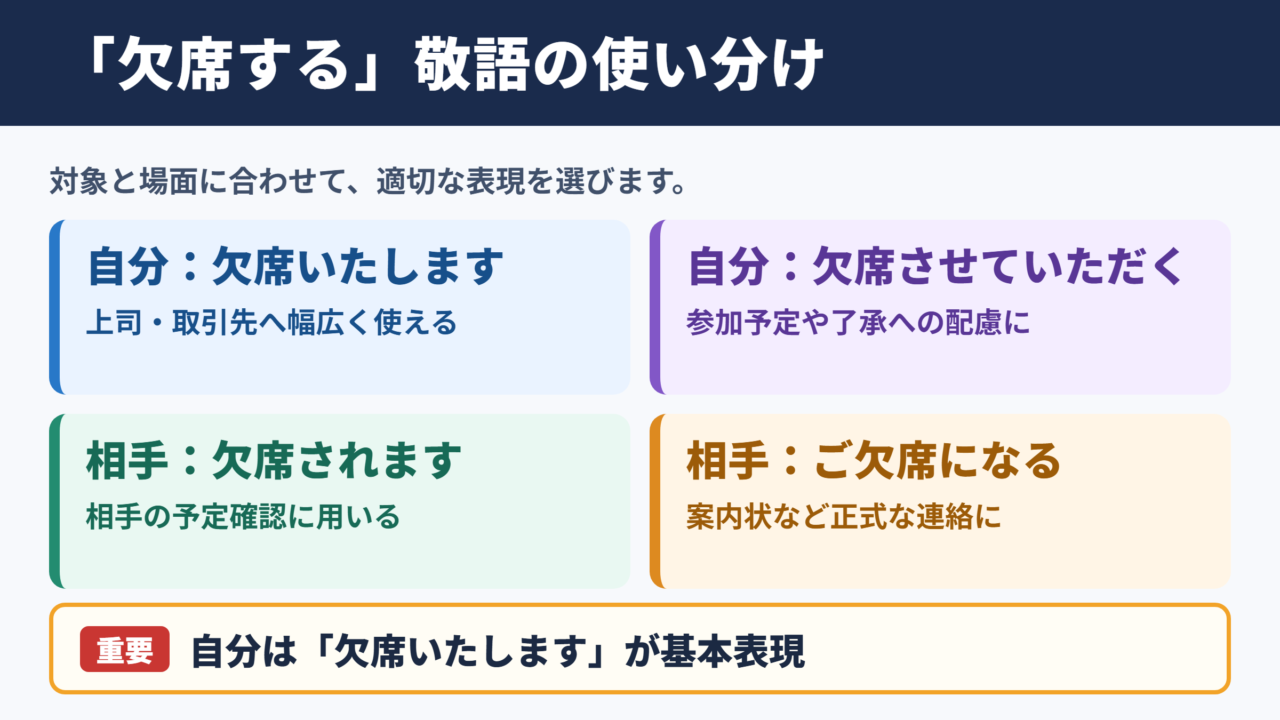 「欠席する」敬語の使い分け

対象と場面に合わせて、適切な表現を選びます。

自分：欠席いたします

上司・取引先へ幅広く使える

自分：欠席させていただく

参加予定や了承への配慮に

相手：欠席されます

相手の予定確認に用いる

相手：ご欠席になる

案内状など正式な連絡に

重要 自分は「欠席いたします」が基本表現